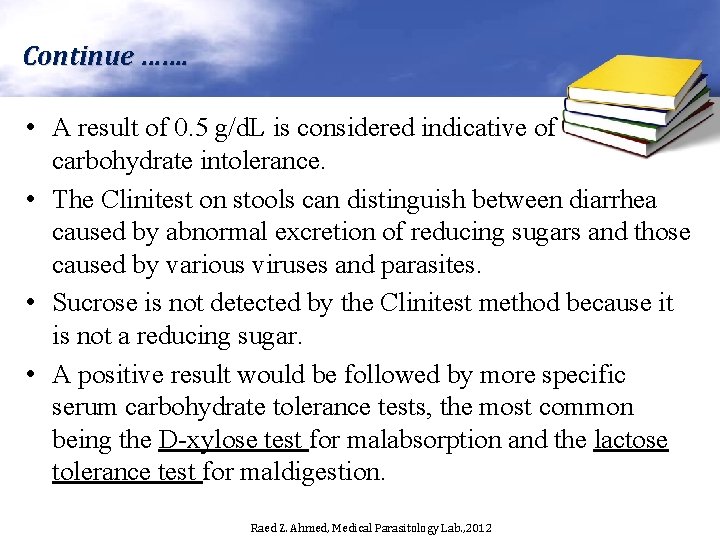 Continue …….

• A result of 0.5 g/dL is considered indicative of carbohydrate intolerance.

• The Clinitest on stools can distinguish between diarrhea caused by abnormal excretion of reducing sugars and those caused by various viruses and parasites.

• Sucrose is not detected by the Clinitest method because it is not a reducing sugar.

• A positive result would be followed by more specific serum carbohydrate tolerance tests, the most common being the D-xylose test for malabsorption and the lactose tolerance test for maldigestion.

Raed Z. Ahmed, Medical Parasitology Lab.,2012